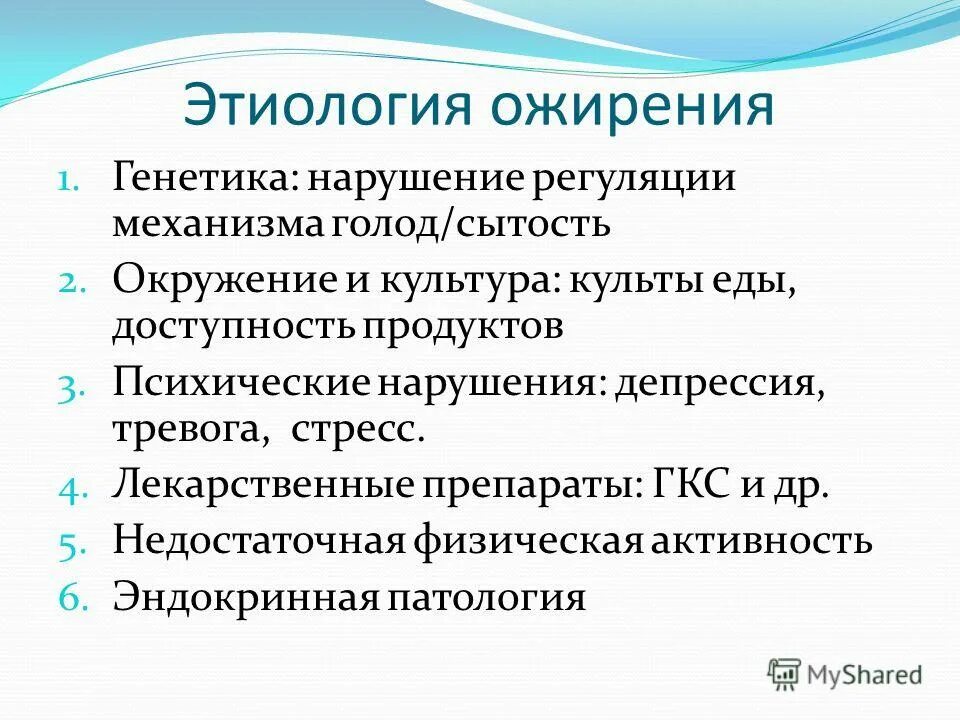 Этиология ожирения

1. Генетика: нарушение регуляции механизма голод/сытость
2. Окружение и культура: культы еды, доступность продуктов
3. Психические нарушения: депрессия, тревога, стресс.
4. Лекарственные препараты: ГКС и др.
5. Недостаточная физическая активность
6. Эндокринная патология

MyShared